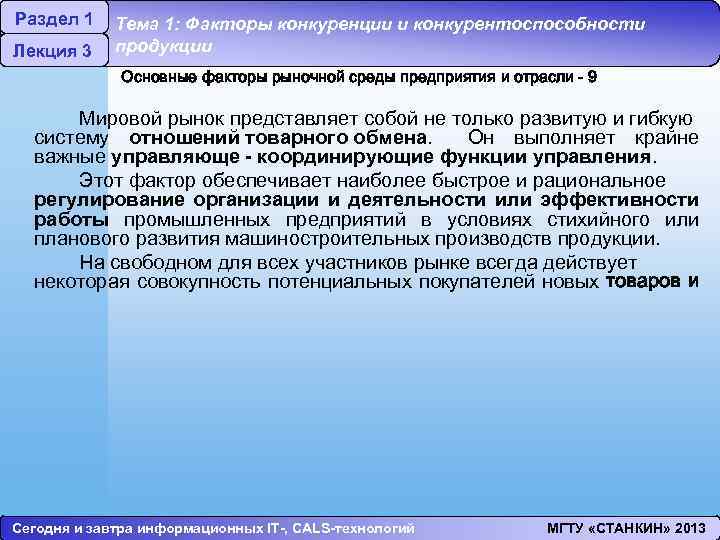 Раздел 1

Лекция 3

Тема 1: Факторы конкуренции и конкурентоспособности продукции

Основные факторы рыночной среды предприятия и отрасли - 9

Мировой рынок представляет собой не только развитую и гибкую систему отношений товарного обмена. Он выполняет крайне важные управляюще - координирующие функции управления.

Этот фактор обеспечивает наиболее быстрое и рациональное регулирование организации и деятельности или эффективности работы промышленных предприятий в условиях стихийного или планового развития машиностроительных производств продукции.

На свободном для всех участников рынке всегда действует некоторая совокупность потенциальных покупателей новых товаров и

Сегодня и завтра информационных IT-, CALS-технологий

МГТУ «СТАНКИН» 2013